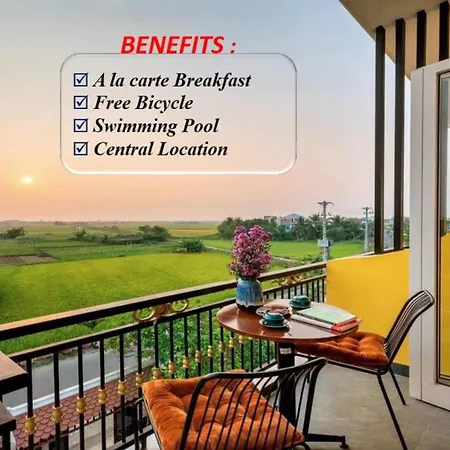 BENEFITS :

☑ A la carte Breakfast
☑ Free Bicycle
☑ Swimming Pool
☑ Central Location